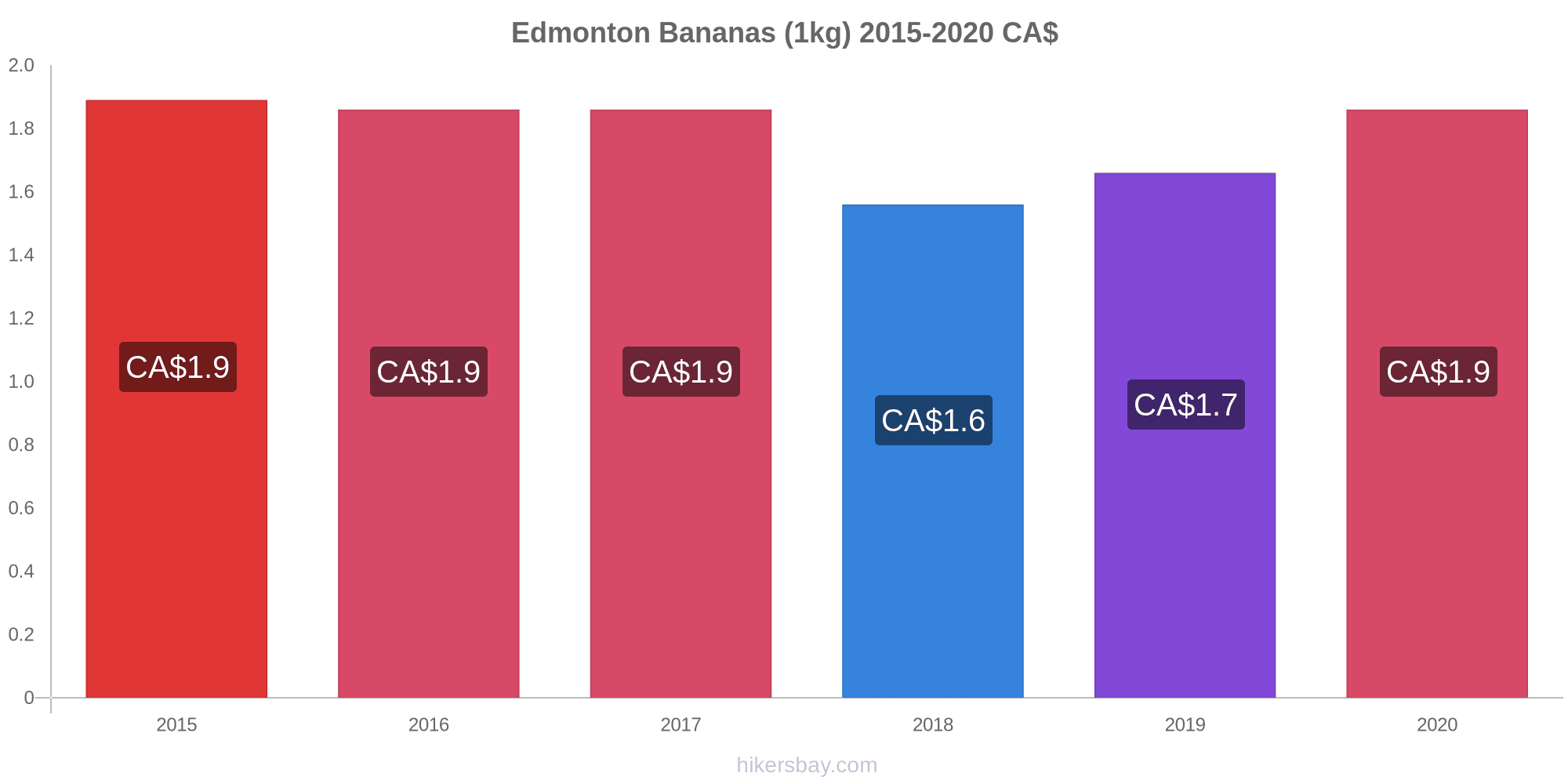 Edmonton Bananas (1kg) 2015-2020 CA$

2.0
1.8
1.6
1.4
1.2
1.0
0.8
0.6
0.4
0.2
0

CA$1.9
CA$1.9
CA$1.9
CA$1.6
CA$1.7
CA$1.9

2015
2016
2017
2018
2019
2020

hikersbay.com